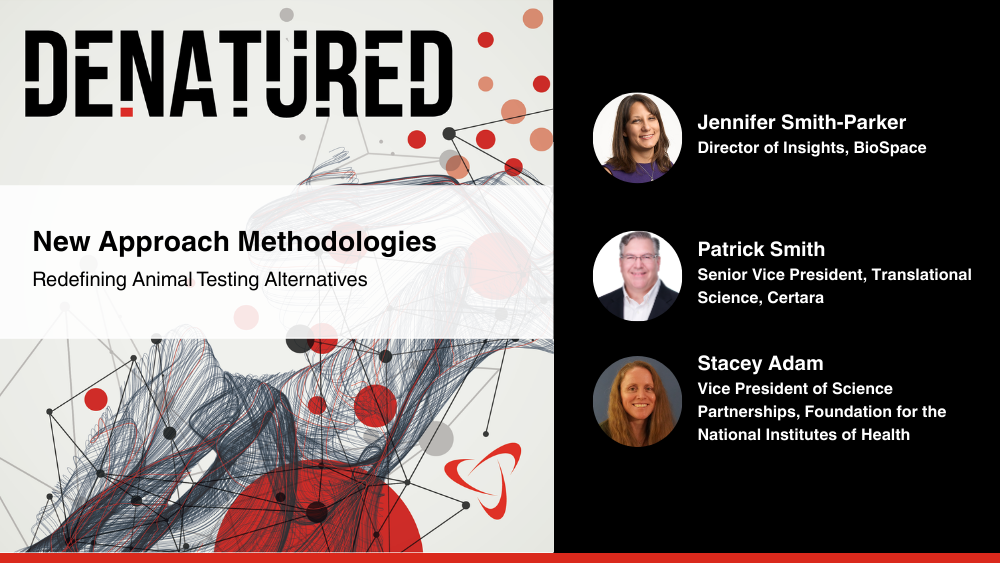 DENATURED

New Approach Methodologies

Redefining Animal Testing Alternatives

Jennifer Smith-Parker
Director of Insights, BioSpace

Patrick Smith
Senior Vice President, Translational Science, Certara

Stacey Adam
Vice President of Science Partnerships, Foundation for the National Institutes of Health